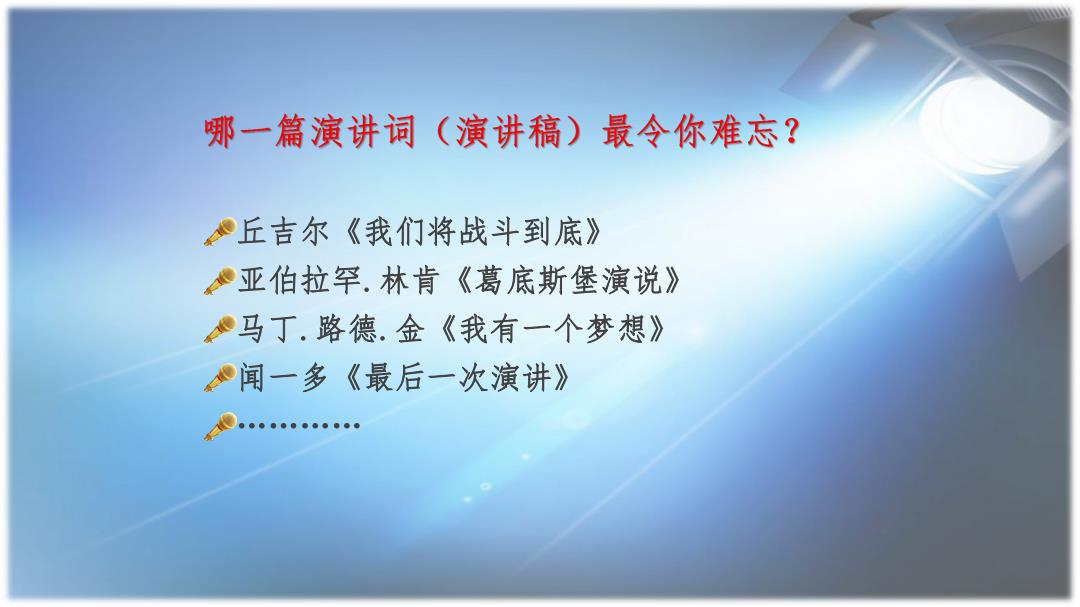 哪一篇演讲词（演讲稿）最令你难忘？

丘吉尔《我们将战斗到底》
亚伯拉罕.林肯《葛底斯堡演说》
马丁.路德.金《我有一个梦想》
闻一多《最后一次演讲》
…………